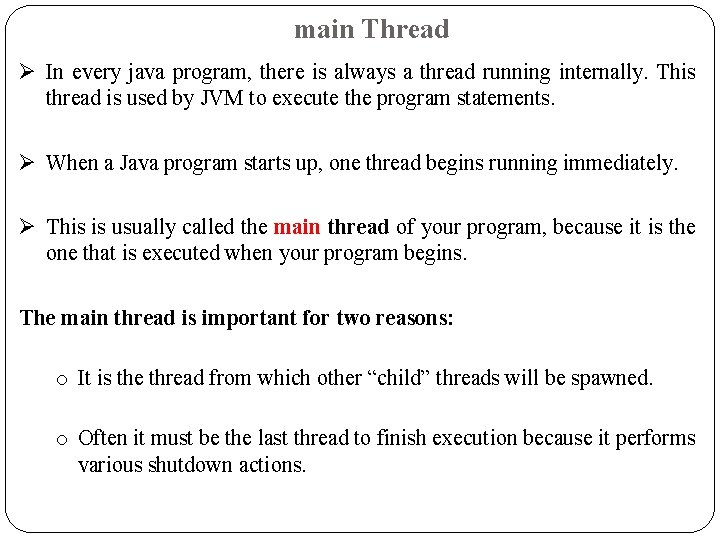 main Thread

➢ In every java program, there is always a thread running internally. This thread is used by JVM to execute the program statements.

➢ When a Java program starts up, one thread begins running immediately.

➢ This is usually called the main thread of your program, because it is the one that is executed when your program begins.

The main thread is important for two reasons:

o It is the thread from which other “child” threads will be spawned.

o Often it must be the last thread to finish execution because it performs various shutdown actions.